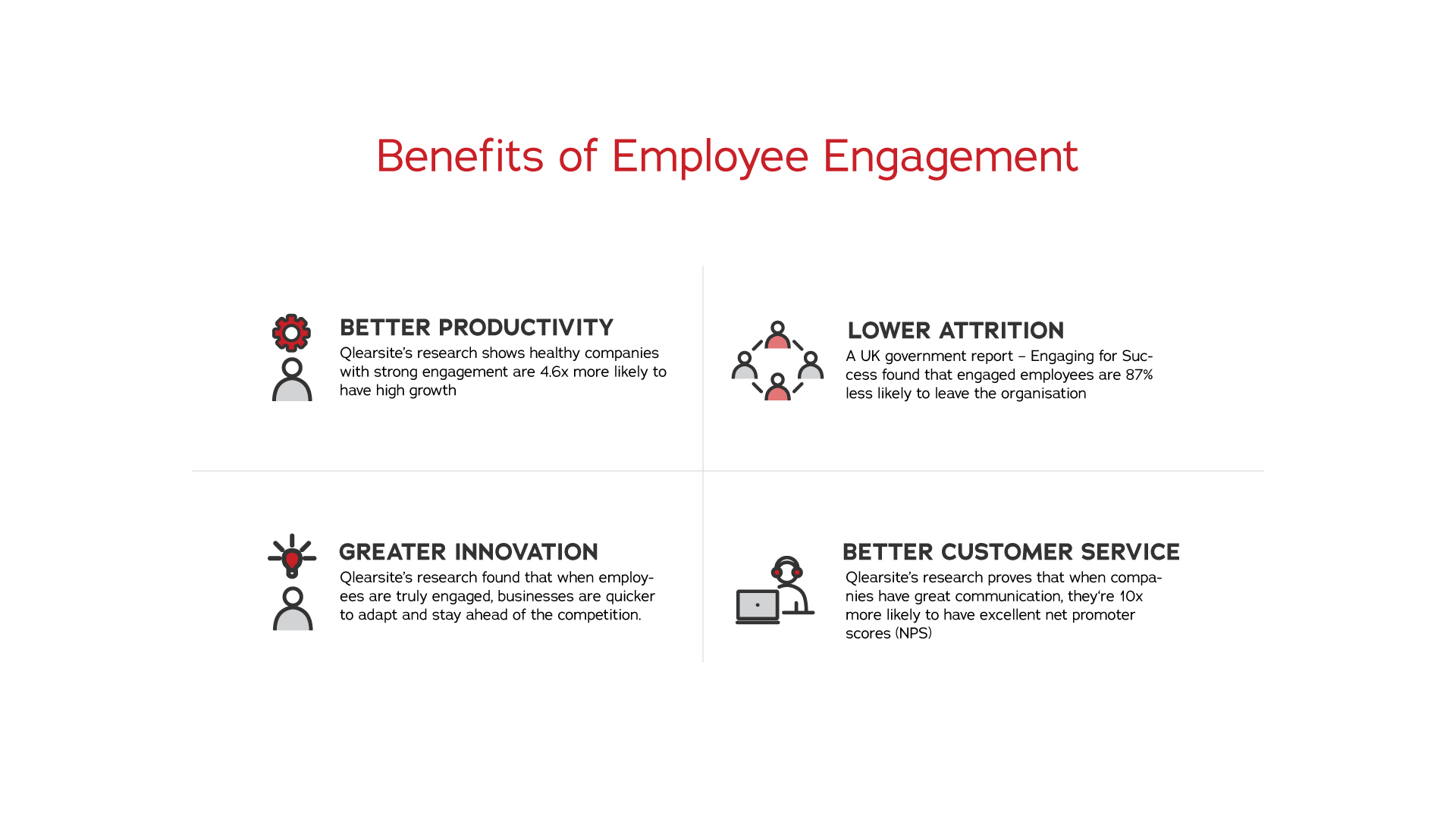 Benefits of Employee Engagement

BETTER PRODUCTIVITY
Qlearsite's research shows healthy companies with strong engagement are 4.6x more likely to have high growth

LOWER ATTRITION
A UK government report – Engaging for Success found that engaged employees are 87% less likely to leave the organisation

GREATER INNOVATION
Qlearsite's research found that when employees are truly engaged, businesses are quicker to adapt and stay ahead of the competition.

BETTER CUSTOMER SERVICE
Qlearsite's research proves that when companies have great communication, they're 10x more likely to have excellent net promoter scores (NPS)